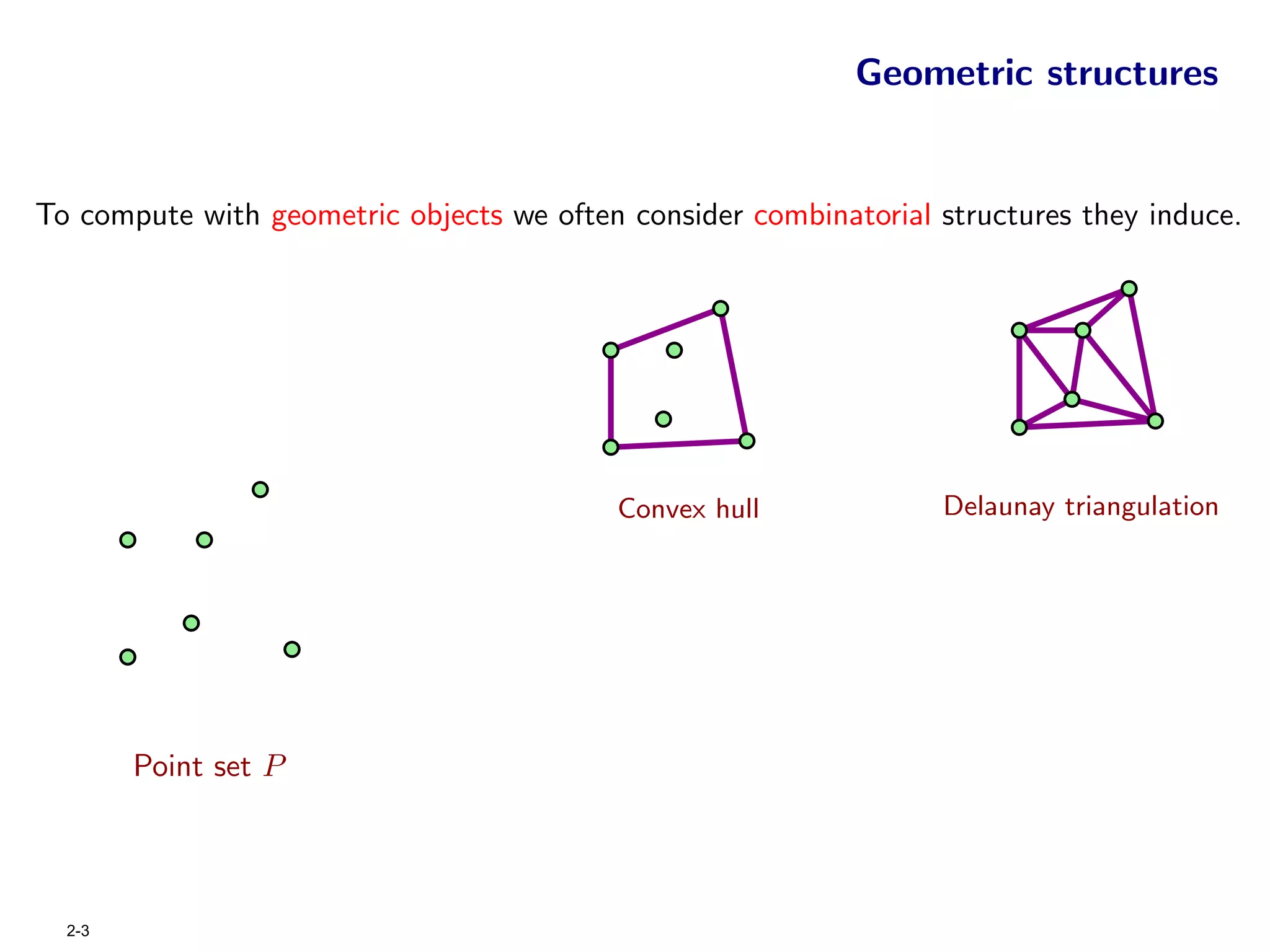 Geometric structures

To compute with geometric objects we often consider combinatorial structures they induce.

Convex hull

Delaunay triangulation

Point set $P$

2-3